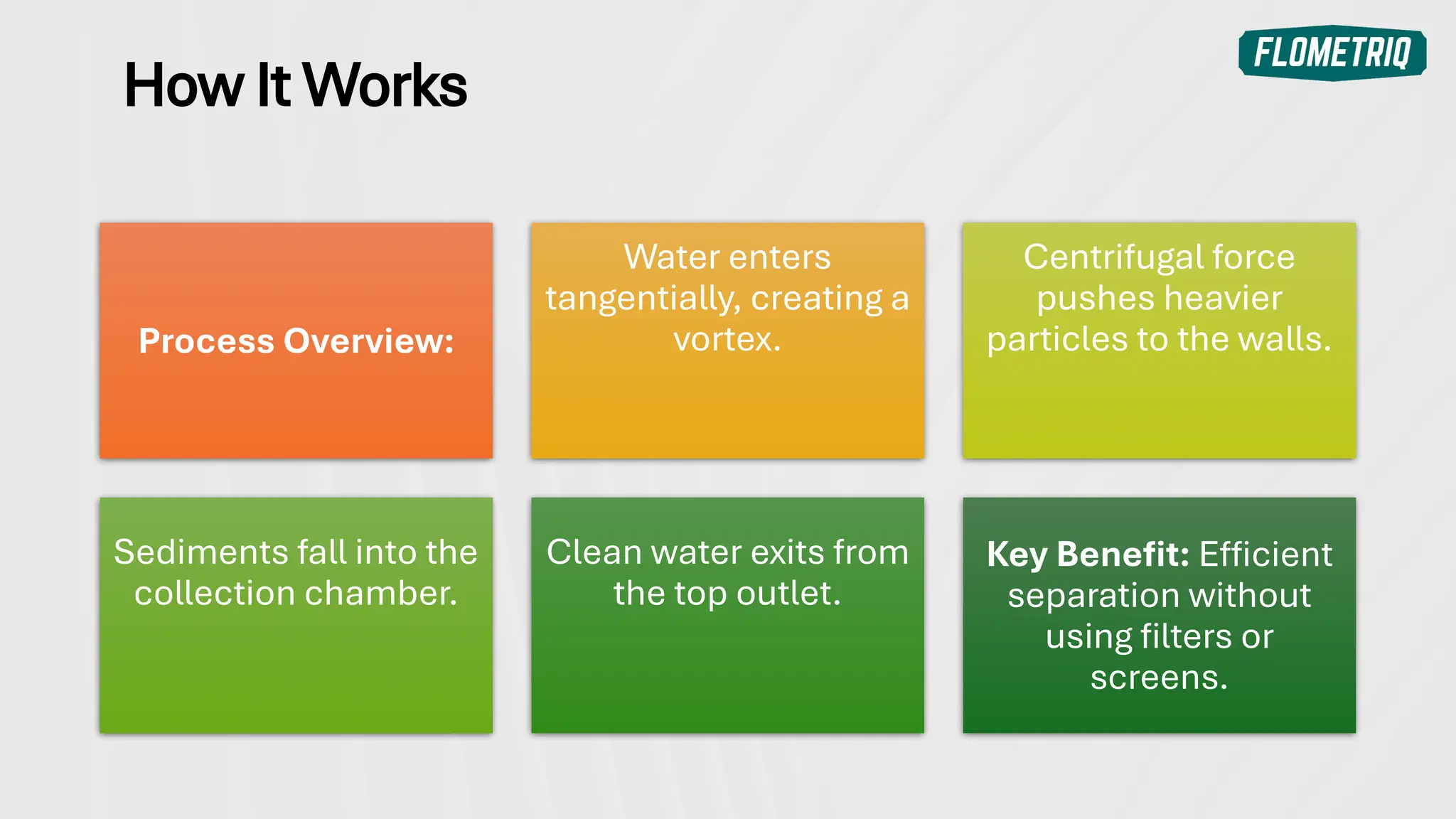 How It Works

FLOMETRIQ

Process Overview:

Water enters tangentially, creating a vortex.

Centrifugal force pushes heavier particles to the walls.

Sediments fall into the collection chamber.

Clean water exits from the top outlet.

Key Benefit: Efficient separation without using filters or screens.